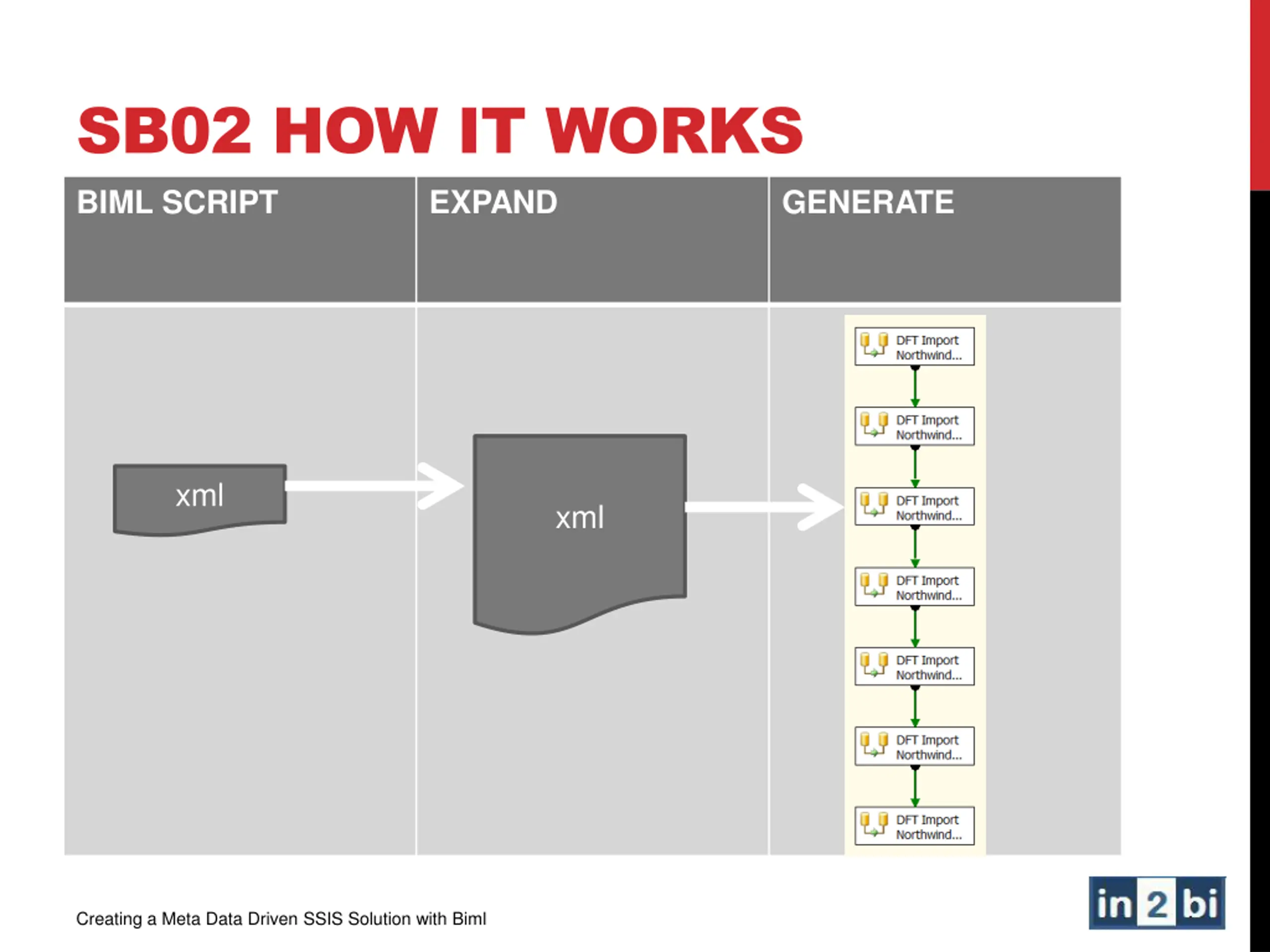 SB02 HOW IT WORKS

| BIML SCRIPT | EXPAND | GENERATE |
|---|---|---|
| xml | xml | DFT Import Northwind... DFT Import Northwind... DFT Import Northwind... DFT Import Northwind... DFT Import Northwind... DFT Import Northwind... DFT Import Northwind... |

Creating a Meta Data Driven SSIS Solution with Biml

in 2 bi